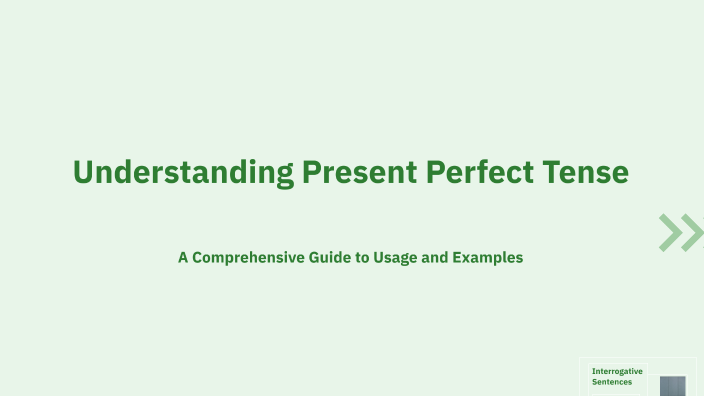 Understanding Present Perfect Tense

A Comprehensive Guide to Usage and Examples

Interrogative Sentences